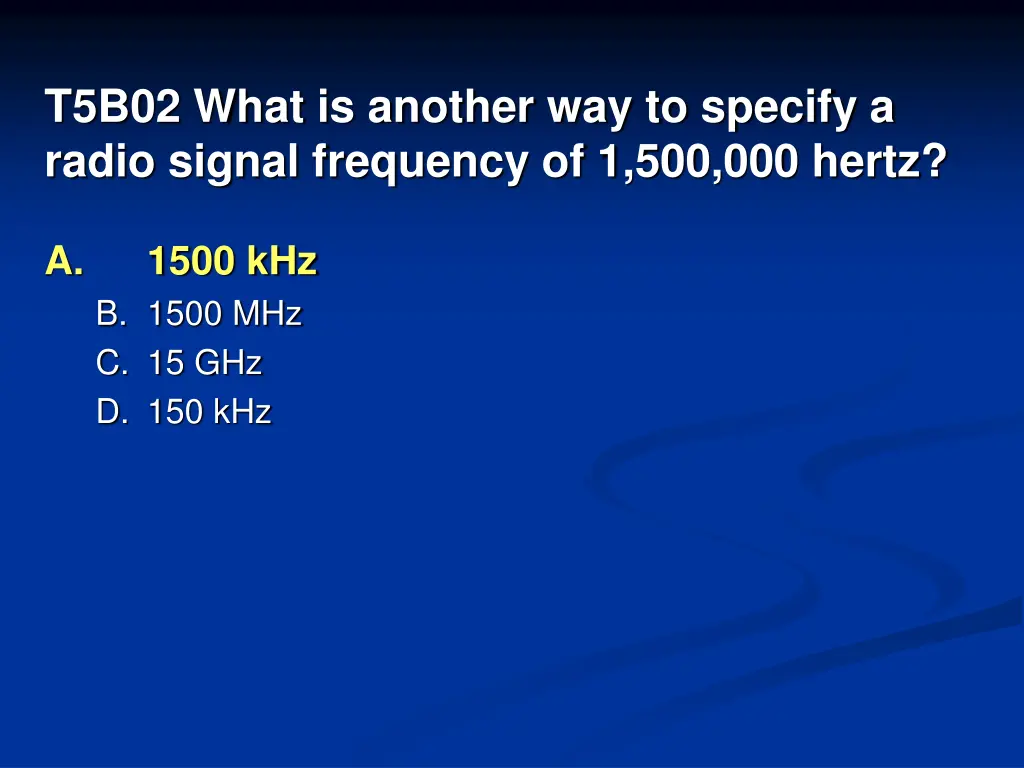 T5B02 What is another way to specify a radio signal frequency of 1,500,000 hertz?

A. 1500 kHz
B. 1500 MHz
C. 15 GHz
D. 150 kHz